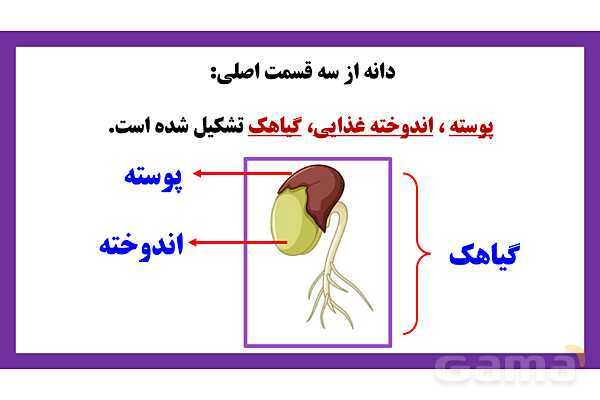 دانه از سه قسمت اصلی:

پوسته ، اندوخته غذایی، گیاهک تشکیل شده است.

پوسته

اندوخته

گیاهک

Gama